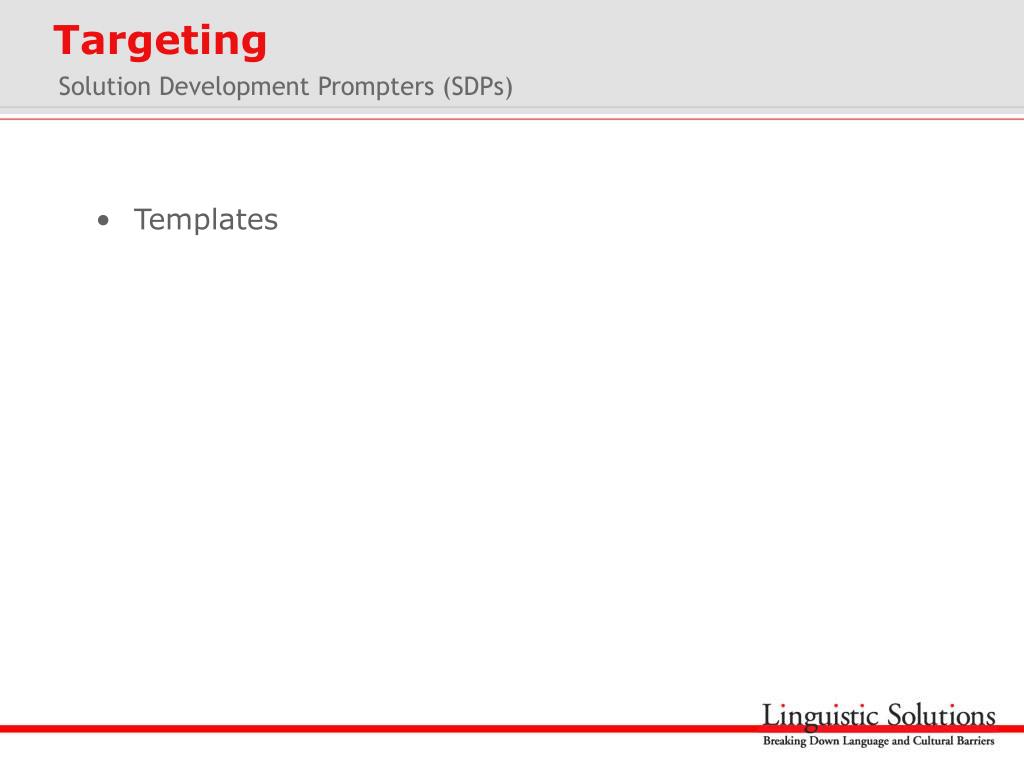 Targeting
Solution Development Prompters (SDPs)

• Templates

Linguistic Solutions
Breaking Down Language and Cultural Barriers